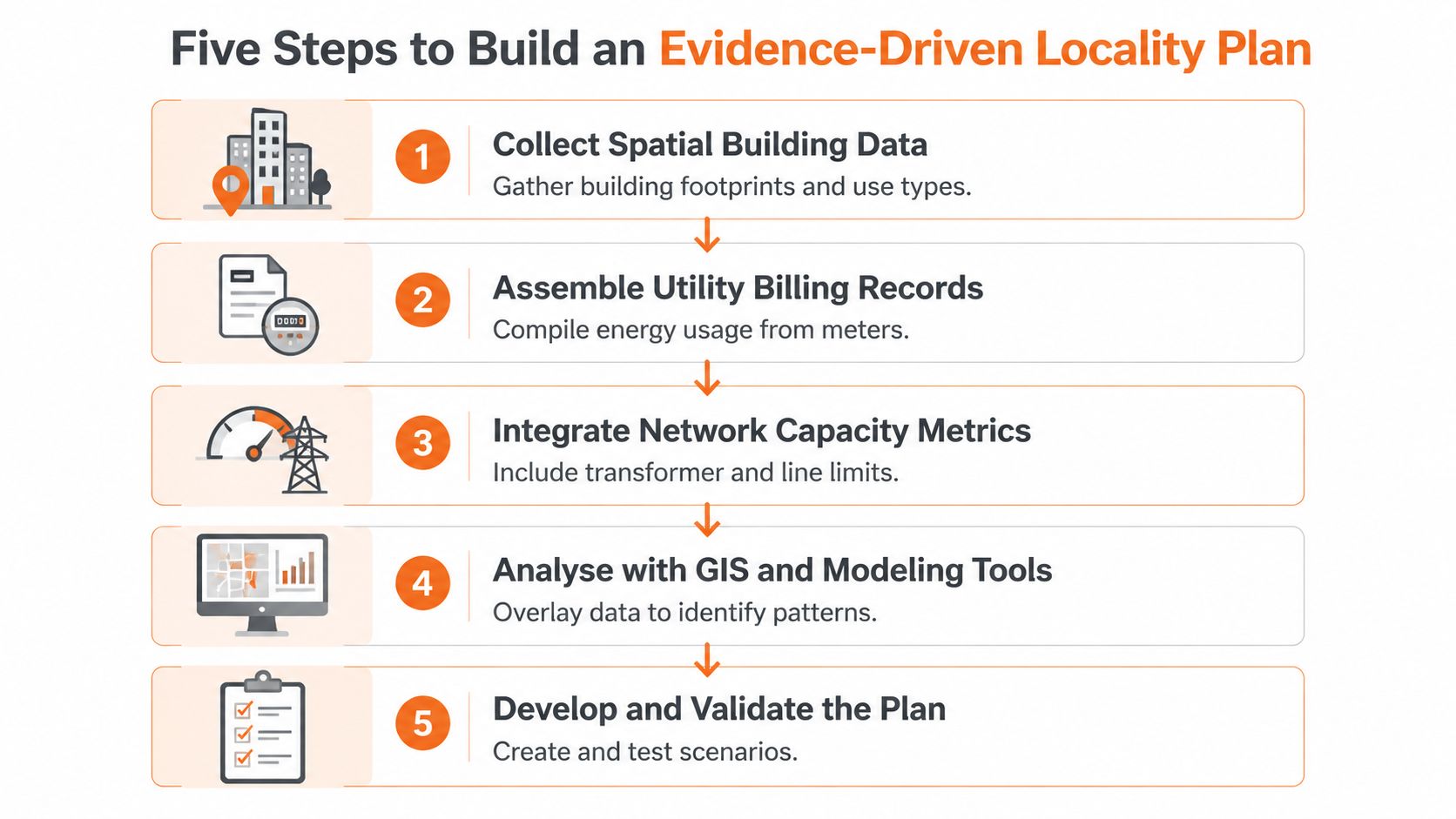 Five Steps to Build an Evidence-Driven Locality Plan

1 Collect Spatial Building Data
Gather building footprints and use types.

2 Assemble Utility Billing Records
Compile energy usage from meters.

3 Integrate Network Capacity Metrics
Include transformer and line limits.

4 Analyse with GIS and Modeling Tools
Overlay data to identify patterns.

5 Develop and Validate the Plan
Create and test scenarios.